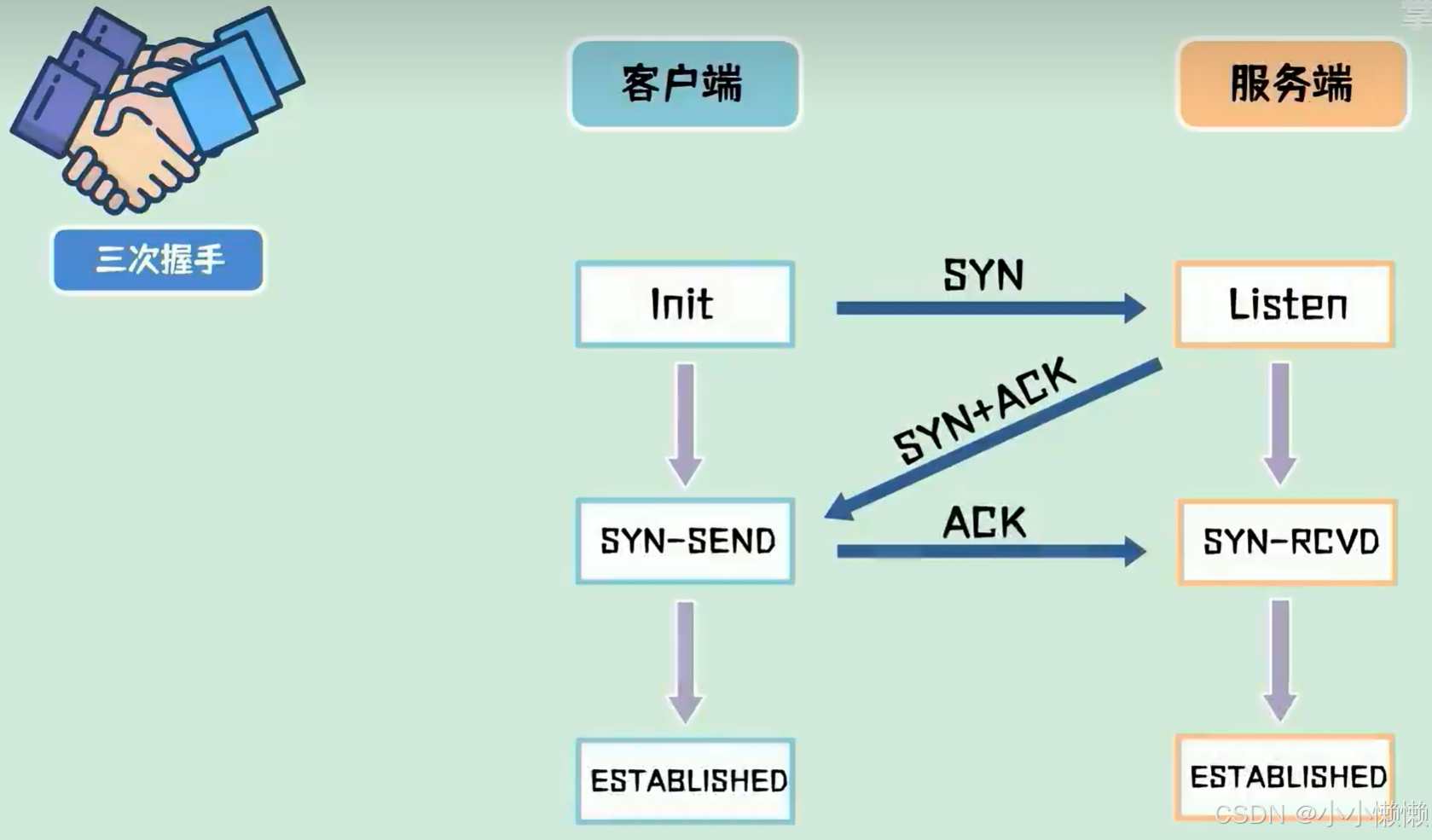 三次握手

客户端

服务端

Init

SYN

Listen

SYN+ACK

SYN-SEND

ACK

SYN-RCVD

ESTABLISHED

ESTABLISHED

CSDN @小小懒懒